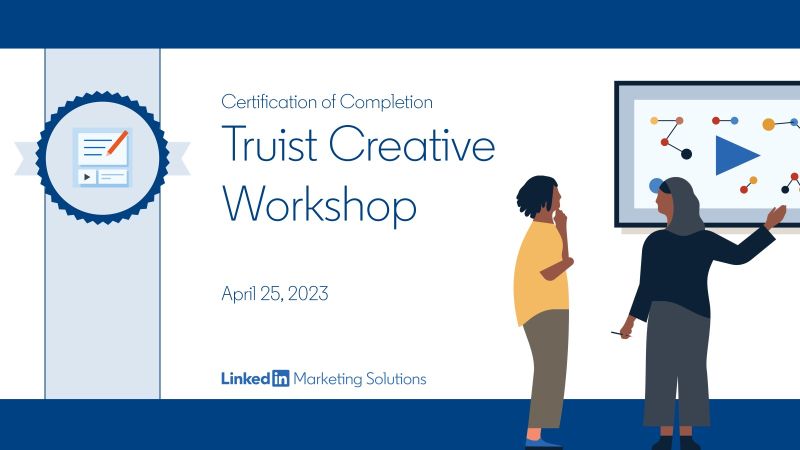 Certification of Completion

Truist Creative Workshop

April 25, 2023

LinkedIn Marketing Solutions